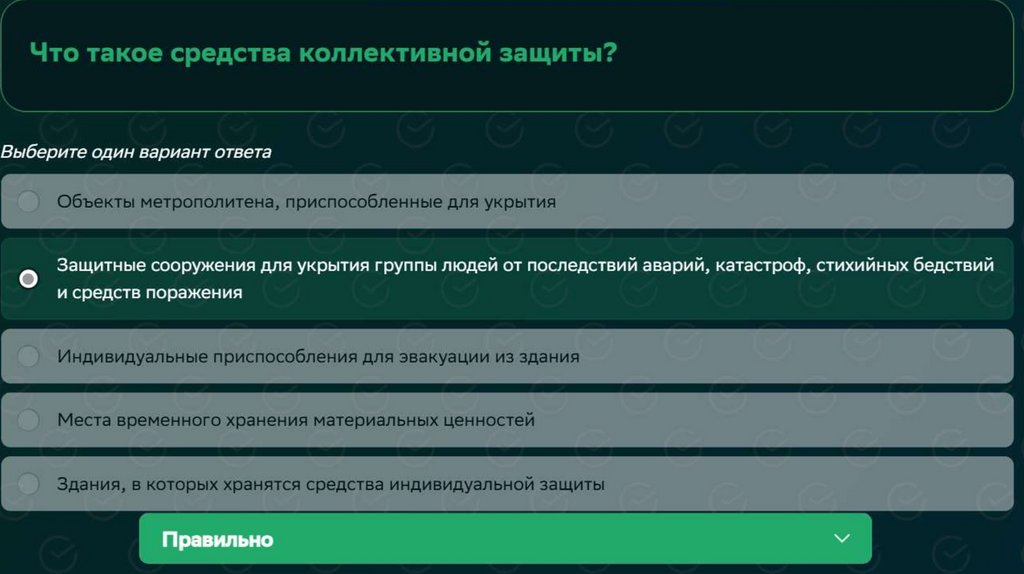 Что такое средства коллективной защиты?

Выберите один вариант ответа

Объекты метрополитена, приспособленные для укрытия

Защитные сооружения для укрытия группы людей от последствий аварий, катастроф, стихийных бедствий и средств поражения

Индивидуальные приспособления для эвакуации из здания

Места временного хранения материальных ценностей

Здания, в которых хранятся средства индивидуальной защиты

Правильно